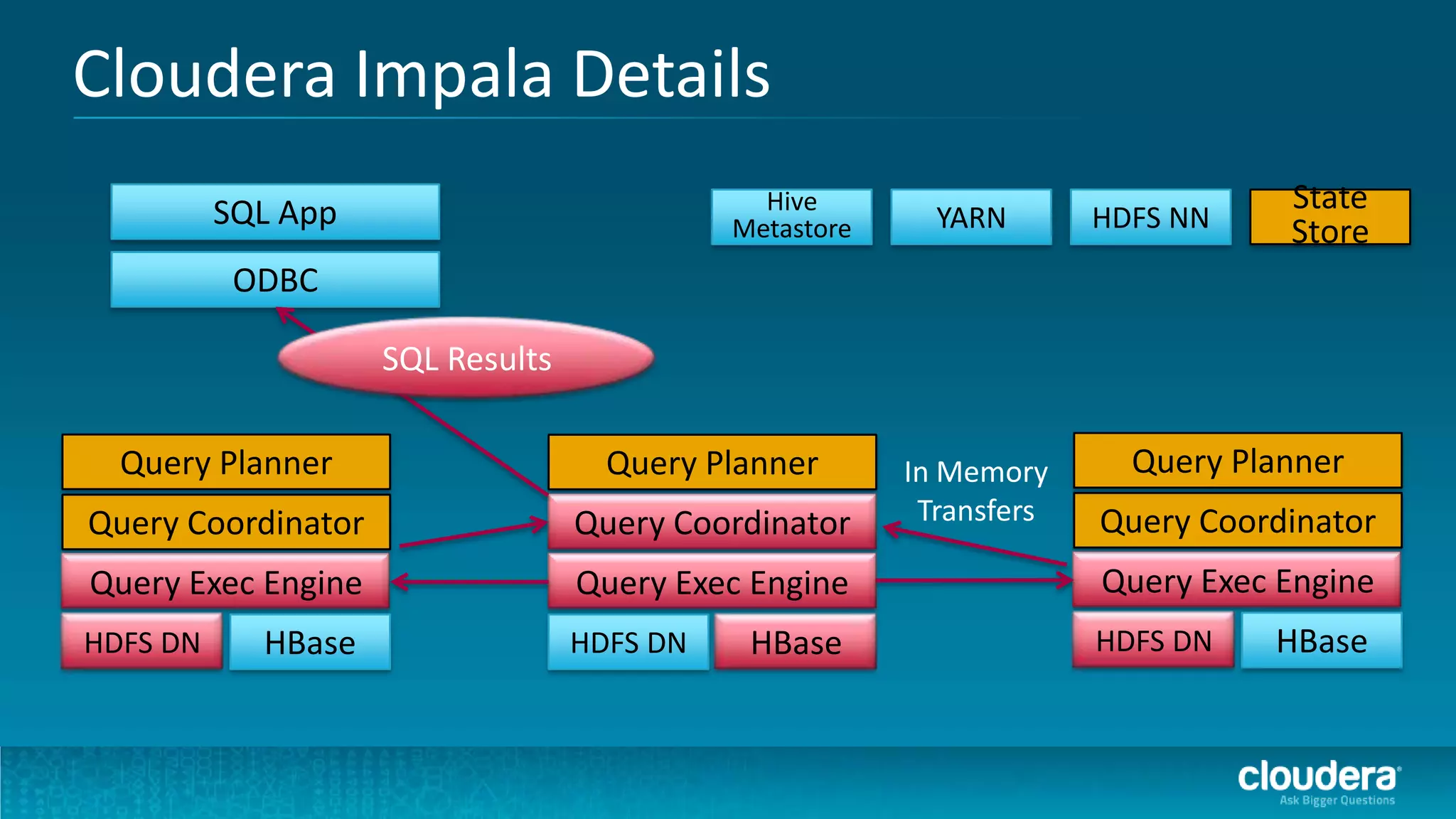 Cloudera Impala Details

SQL App

ODBC

Hive Metastore

YARN

HDFS NN

State Store

SQL Results

Query Planner

Query Coordinator

Query Exec Engine

HDFS DN

HBase

Query Planner

Query Coordinator

Query Exec Engine

HDFS DN

HBase

In Memory Transfers

Query Planner

Query Coordinator

Query Exec Engine

HDFS DN

HBase

cloudera
Ask Bigger Questions